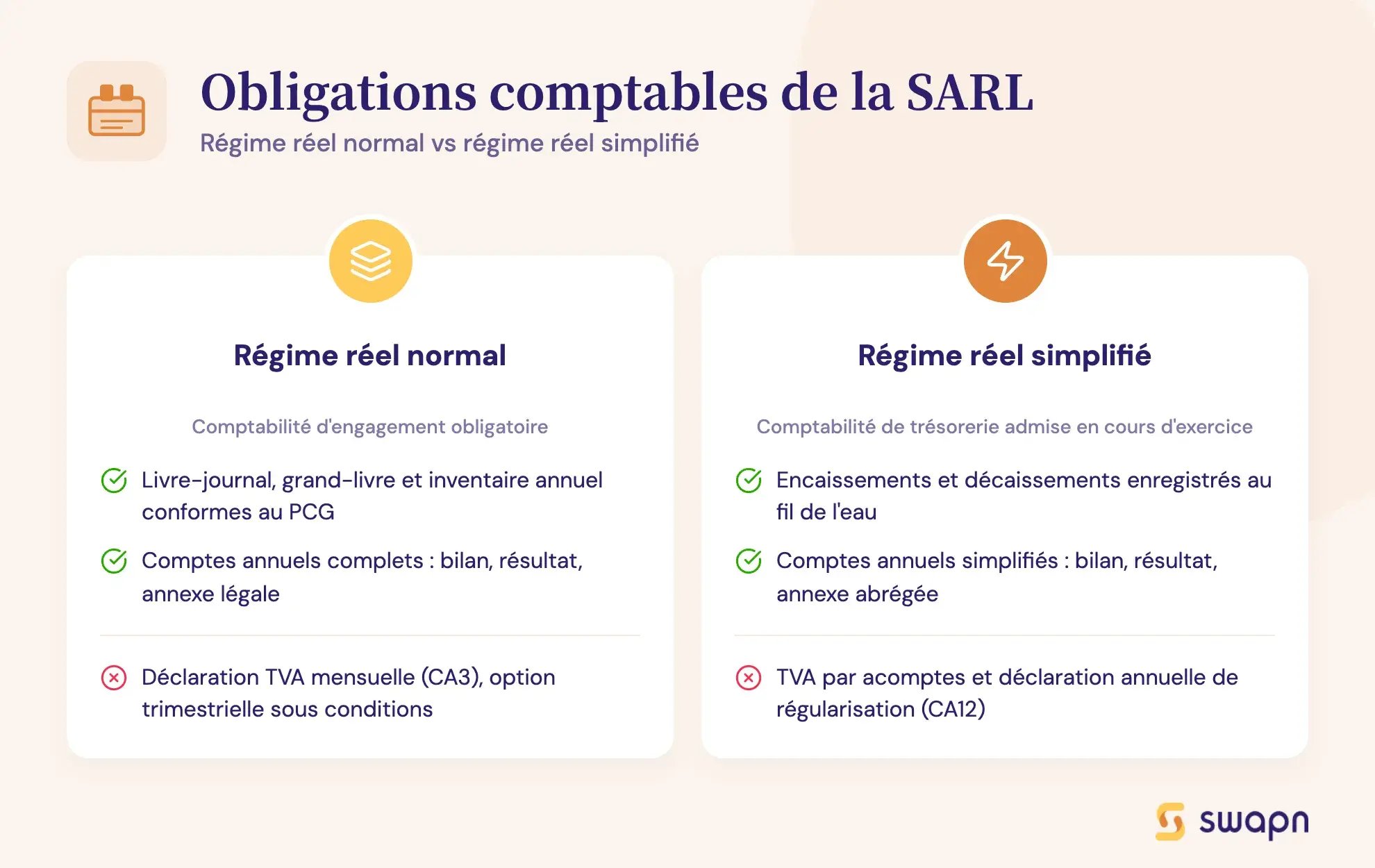 Obligations comptables de la SARL

Régime réel normal vs régime réel simplifié

Régime réel normal

Comptabilité d'engagement obligatoire

Livre-journal, grand-livre et inventaire annuel conformes au PCG

Comptes annuels complets : bilan, résultat, annexe légale

Déclaration TVA mensuelle (CA3), option trimestrielle sous conditions

Régime réel simplifié

Comptabilité de trésorerie admise en cours d'exercice

Encaissements et décaissements enregistrés au fil de l'eau

Comptes annuels simplifiés : bilan, résultat, annexe abrégée

TVA par acomptes et déclaration annuelle de régularisation (CA12)

swapn